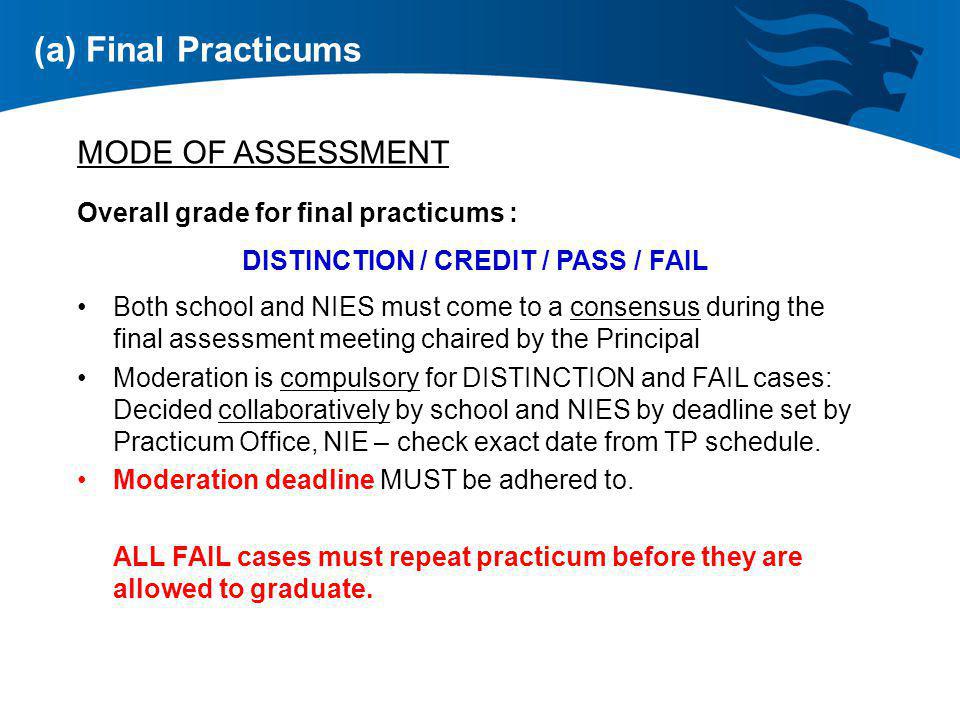 (a) Final Practicums

MODE OF ASSESSMENT

Overall grade for final practicums :

DISTINCTION / CREDIT / PASS / FAIL

• Both school and NIES must come to a consensus during the final assessment meeting chaired by the Principal

• Moderation is compulsory for DISTINCTION and FAIL cases: Decided collaboratively by school and NIES by deadline set by Practicum Office, NIE – check exact date from TP schedule.

• Moderation deadline MUST be adhered to.

ALL FAIL cases must repeat practicum before they are allowed to graduate.